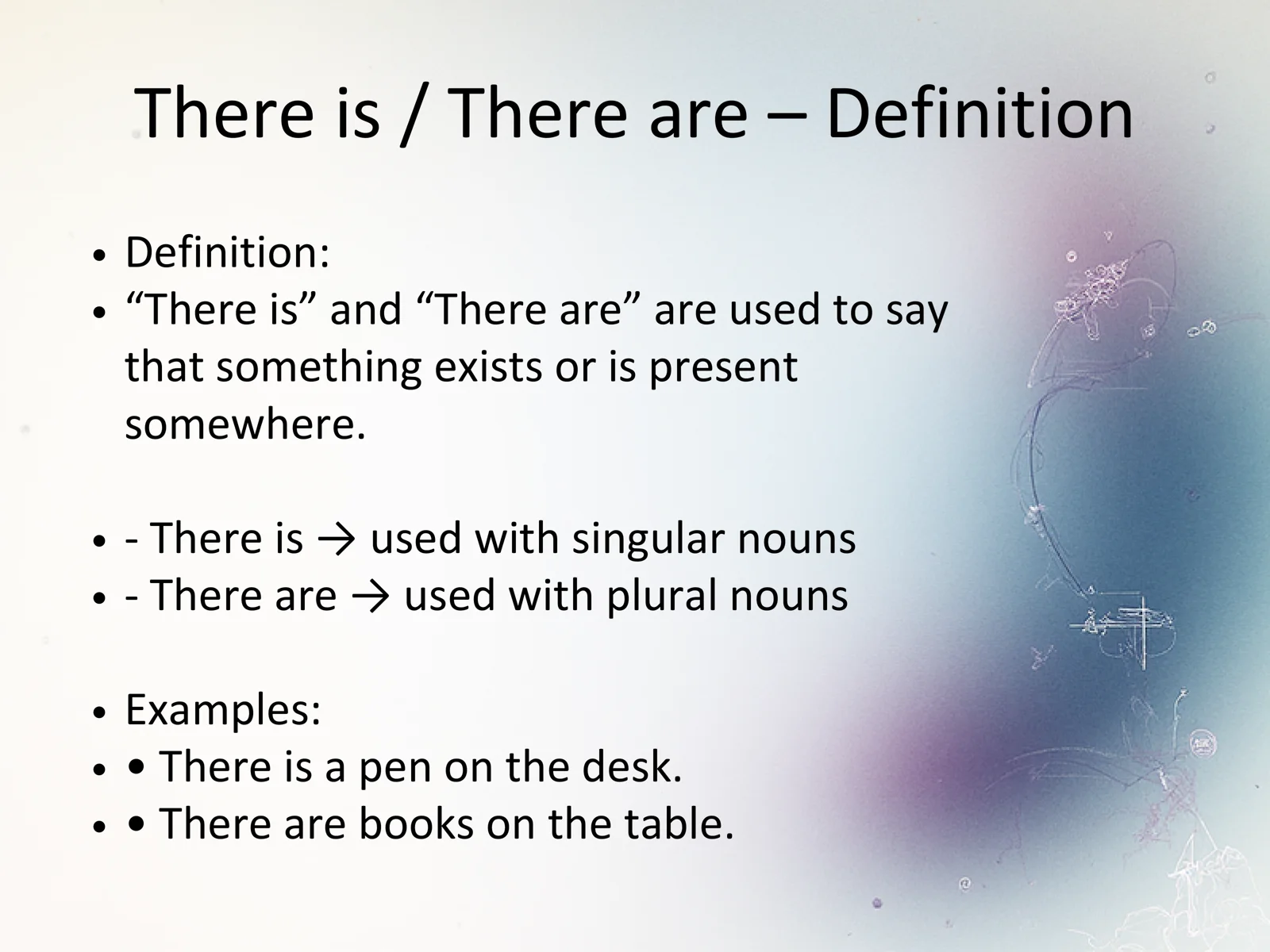 There is / There are – Definition

• Definition:
• “There is” and “There are” are used to say that something exists or is present somewhere.

• - There is → used with singular nouns
• - There are → used with plural nouns

• Examples:
• • There is a pen on the desk.
• • There are books on the table.